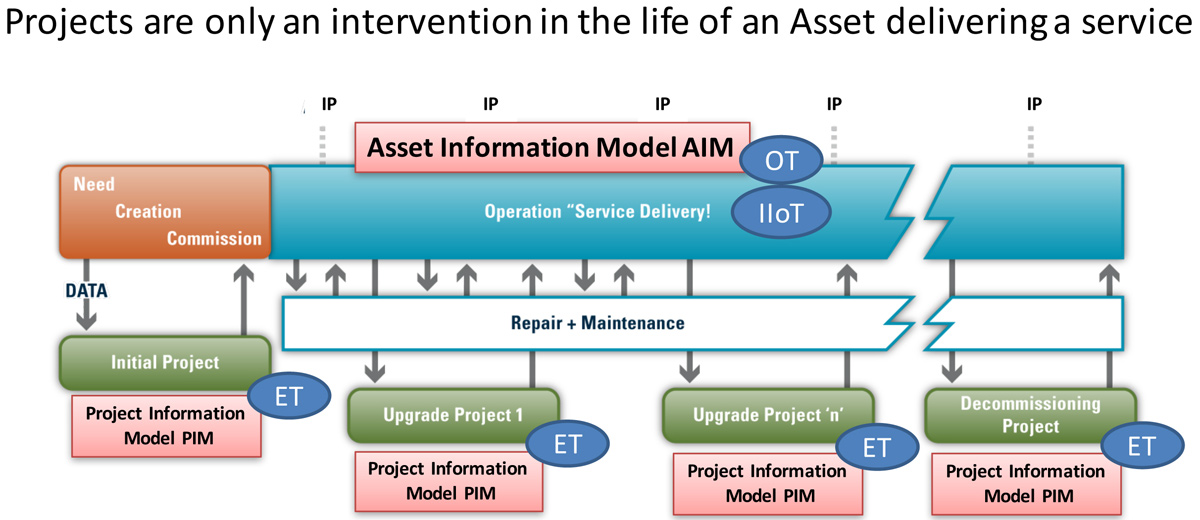 Projects are only an intervention in the life of an Asset delivering a service

IP IP IP IP IP

Asset Information Model AIM

OT

Need
Creation
Commission

Operation "Service Delivery!

IIoT

DATA

Repair + Maintenance

Initial Project

ET

Project Information Model PIM

Upgrade Project 1

ET

Project Information Model PIM

Upgrade Project 'n'

ET

Project Information Model PIM

Decommissioning Project

ET

Project Information Model PIM